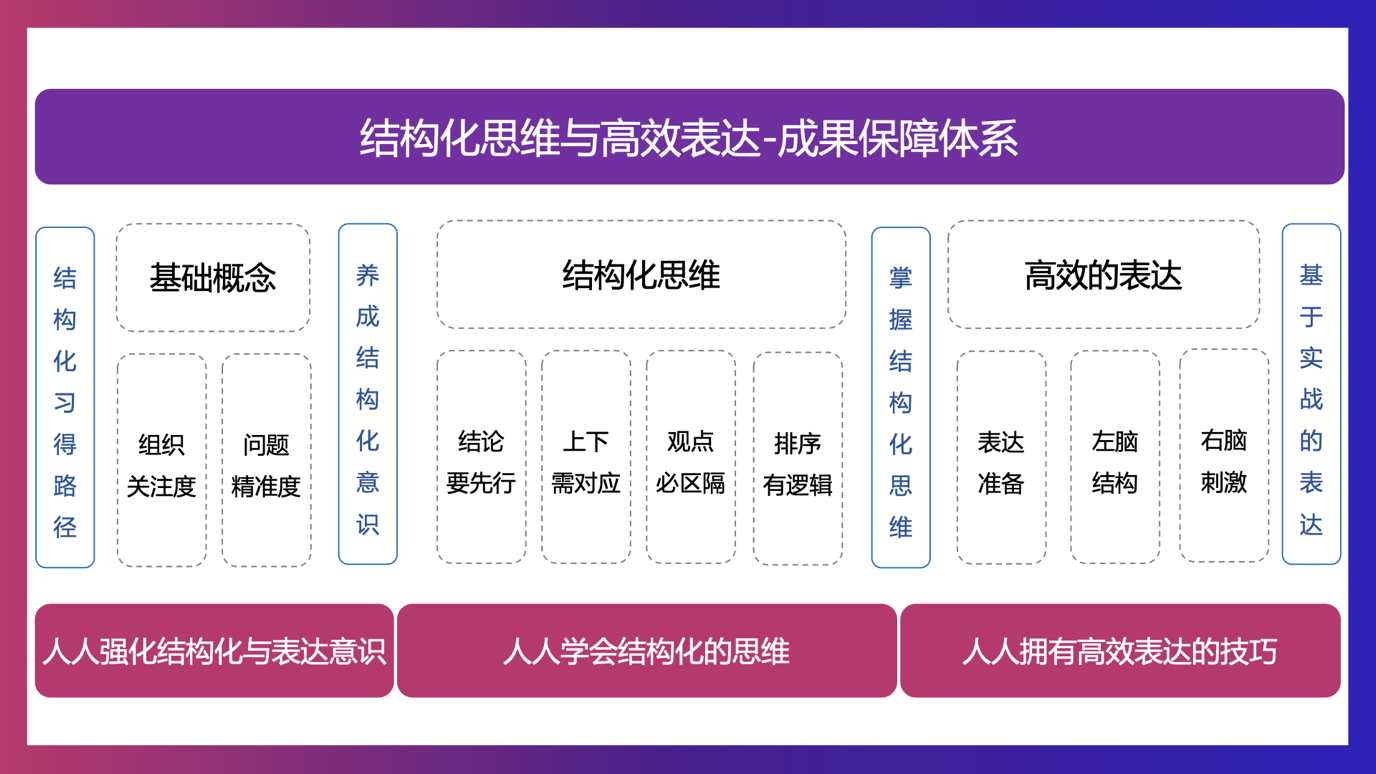 结构化思维与高效表达-成果保障体系

结构化习得路径

基础概念

组织关注度

问题精准度

养成结构化意识

结构化思维

结论要先行

上下需对应

观点必区隔

排序有逻辑

掌握结构化思维

高效的表达

表达准备

左脑结构

右脑刺激

基于实战的表达

人人强化结构化与表达意识

人人学会结构化的思维

人人拥有高效表达的技巧